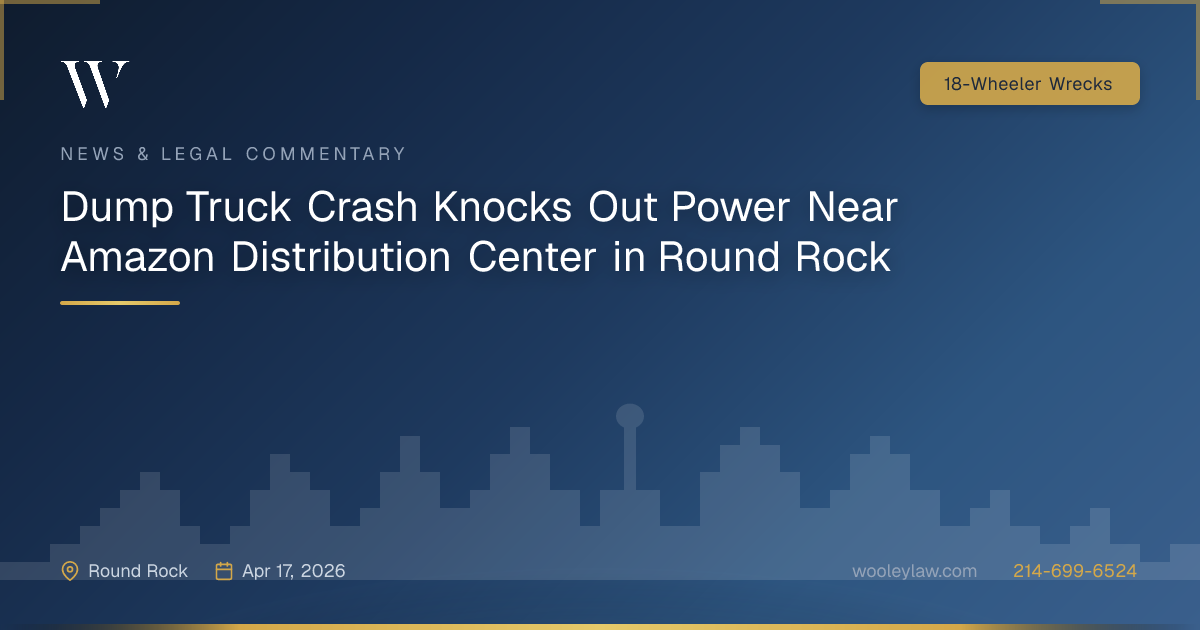 W

18-Wheeler Wrecks

NEWS & LEGAL COMMENTARY

Dump Truck Crash Knocks Out Power Near Amazon Distribution Center in Round Rock

Round Rock Apr 17, 2026

wooleylaw.com 214-699-6524